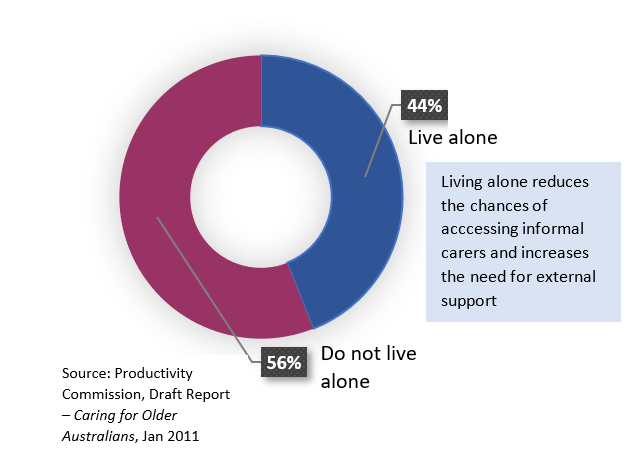 44%
Live alone

Living alone reduces the chances of acccessing informal carers and increases the need for external support

56%
Do not live alone

Source: Productivity Commission, Draft Report – Caring for Older Australians, Jan 2011